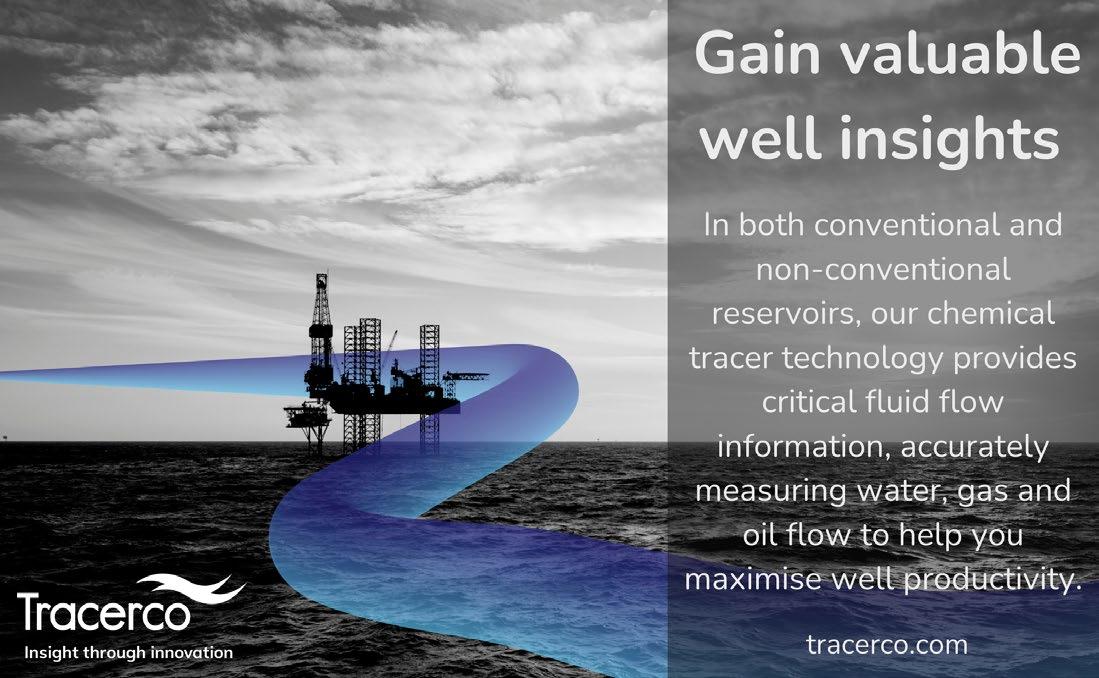 Gain valuable well insights

In both conventional and non-conventional reservoirs, our chemical tracer technology provides critical fluid flow information, accurately measuring water, gas and oil flow to help you maximise well productivity.

tracerco.com

Tracerco
Insight through innovation